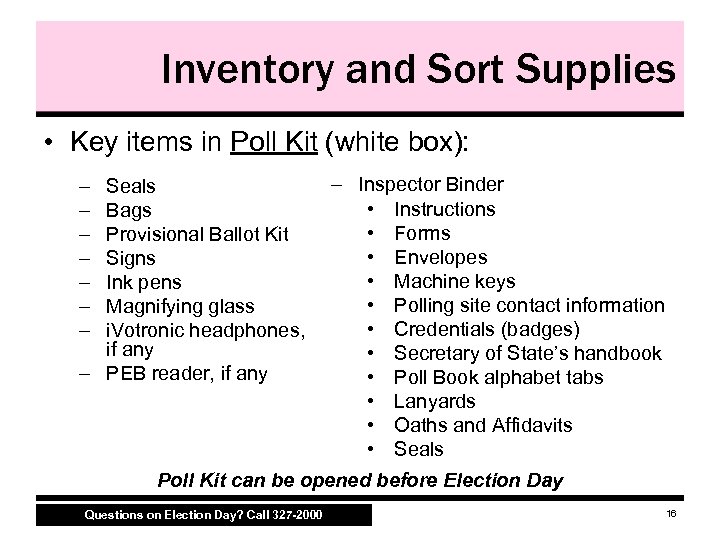 Inventory and Sort Supplies

• Key items in Poll Kit (white box):

– Seals
– Bags
– Provisional Ballot Kit
– Signs
– Ink pens
– Magnifying glass
– iVotronic headphones, if any
– PEB reader, if any

– Inspector Binder
• Instructions
• Forms
• Envelopes
• Machine keys
• Polling site contact information
• Credentials (badges)
• Secretary of State's handbook
• Poll Book alphabet tabs
• Lanyards
• Oaths and Affidavits
• Seals

Poll Kit can be opened before Election Day

Questions on Election Day? Call 327-2000

16